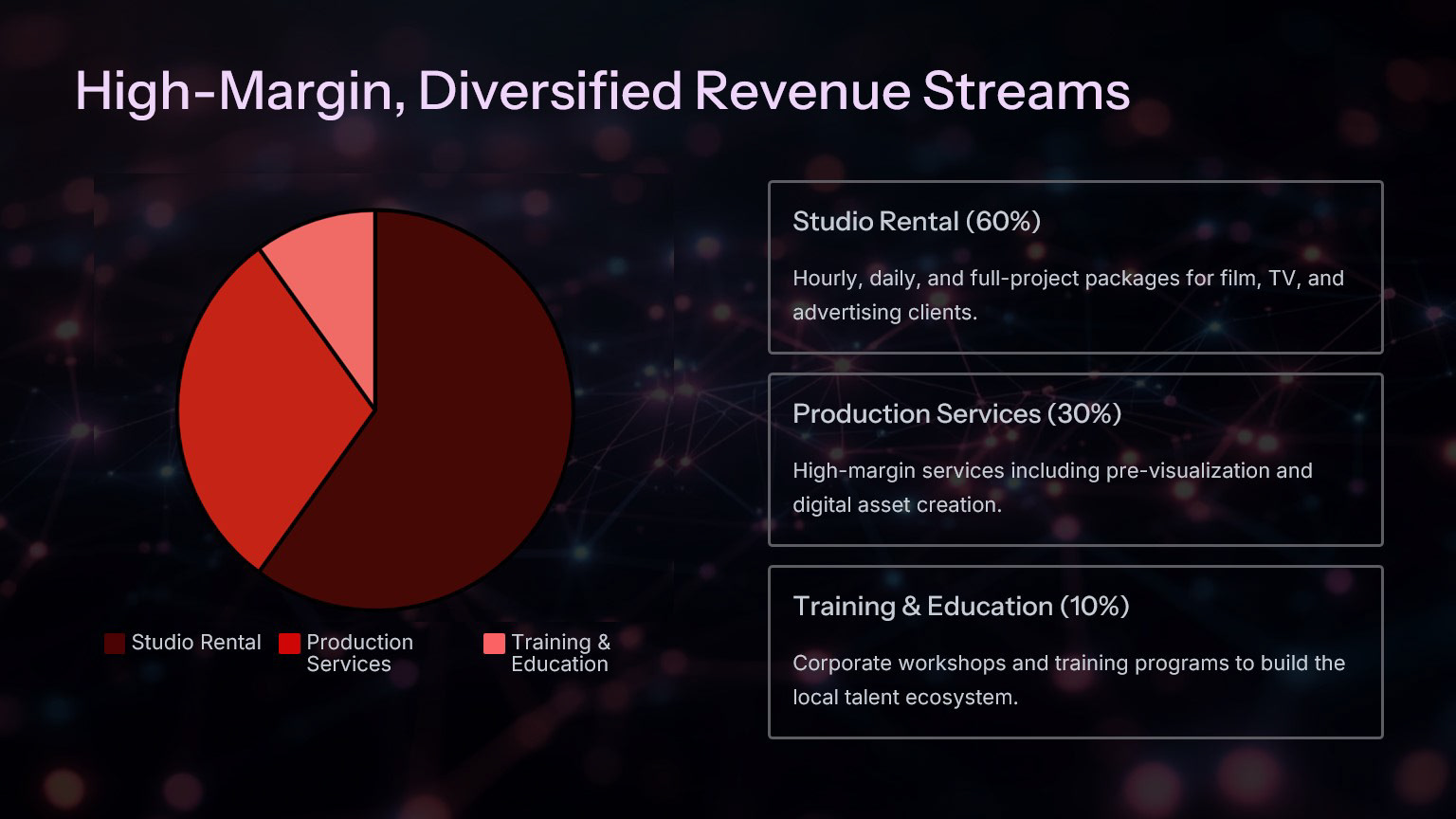 High-Margin, Diversified Revenue Streams

Studio Rental
Production Services
Training & Education

Studio Rental (60%)

Hourly, daily, and full-project packages for film, TV, and advertising clients.

Production Services (30%)

High-margin services including pre-visualization and digital asset creation.

Training & Education (10%)

Corporate workshops and training programs to build the local talent ecosystem.